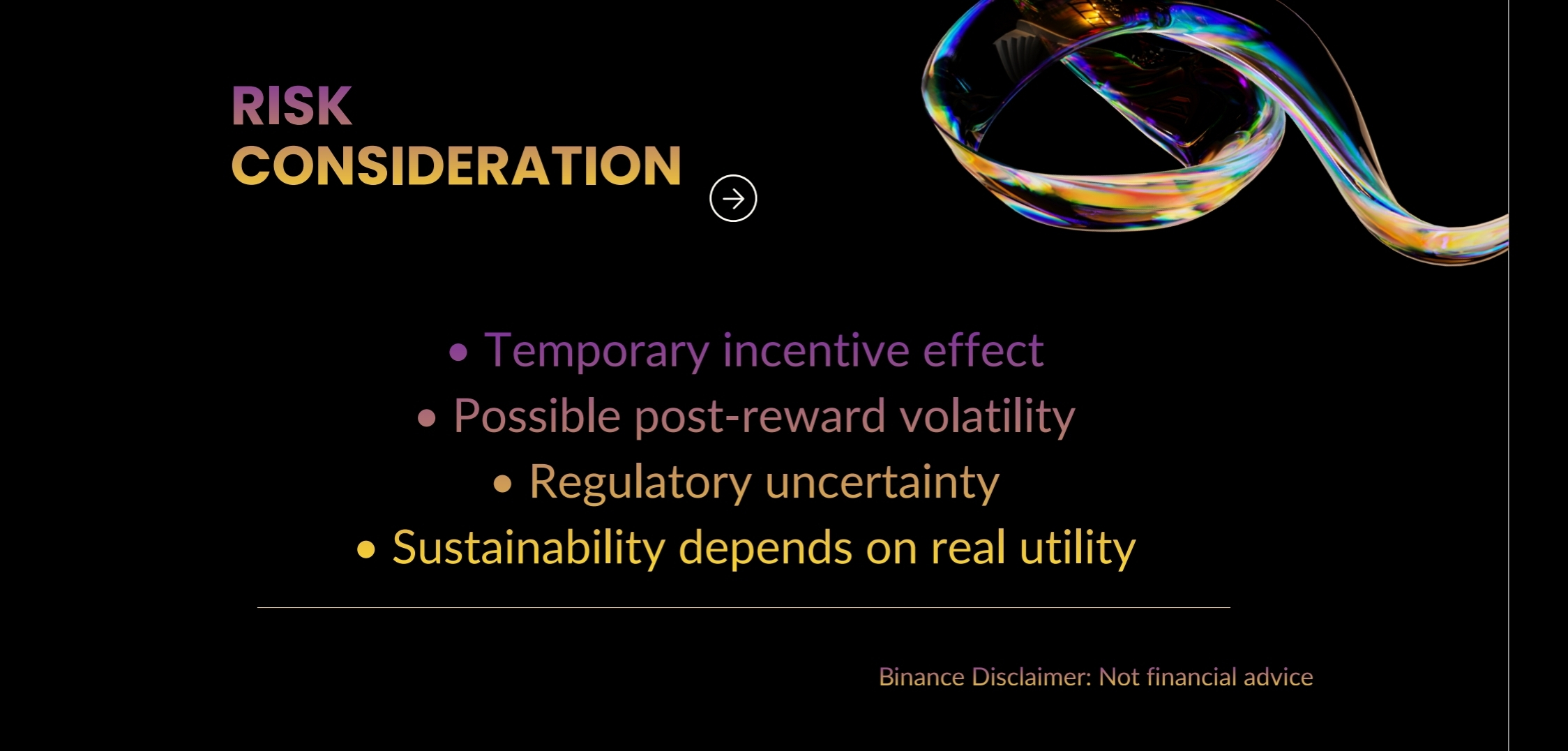 RISK
CONSIDERATION

• Temporary incentive effect
• Possible post-reward volatility
• Regulatory uncertainty
• Sustainability depends on real utility

Binance Disclaimer: Not financial advice